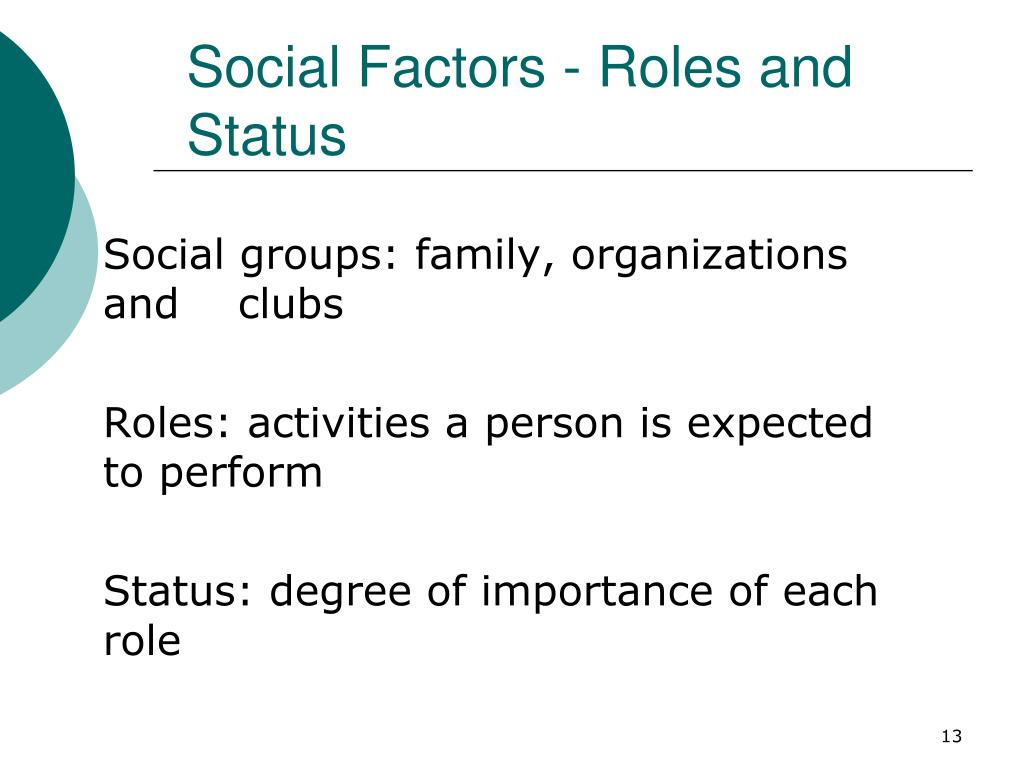 Social Factors - Roles and Status

Social groups: family, organizations and clubs

Roles: activities a person is expected to perform

Status: degree of importance of each role

13